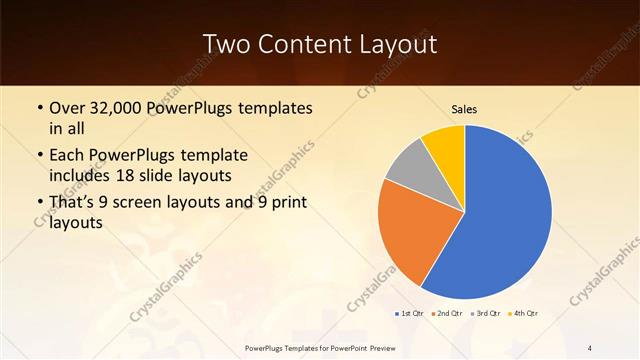 Two Content Layout

• Over 32,000 PowerPlugs templates in all
• Each PowerPlugs template includes 18 slide layouts
• That's 9 screen layouts and 9 print layouts

Sales

1st Qtr 2nd Qtr 3rd Qtr 4th Qtr

CrystalGraphics

PowerPlugs Templates for PowerPoint Preview

4